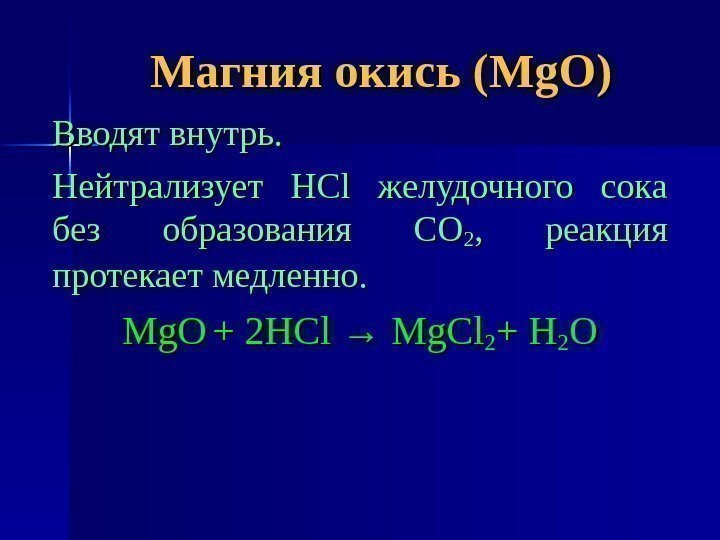 Магния окись (MgO)

Вводят внутрь.

Нейтрализует HCl желудочного сока без образования $CO_2$, реакция протекает медленно.

$MgO + 2HCl \rightarrow MgCl_2 + H_2O$